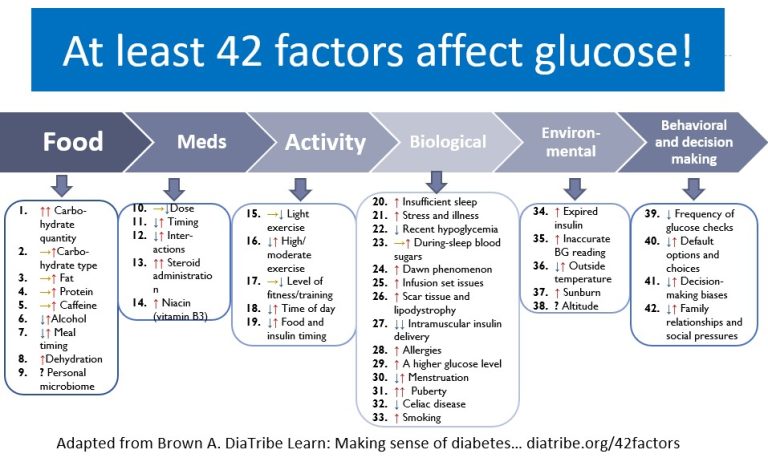 At least 42 factors affect glucose!

Food

Meds

Activity

Biological

Environmental

Behavioral and decision making

1. ↑↑ Carbohydrate quantity
2. →↑Carbohydrate type
3. →↑ Fat
4. →↑ Protein
5. →↑ Caffeine
6. ↓↑Alcohol
7. ↓↑ Meal timing
8. ↑Dehydration
9. ? Personal microbiome

10. →↓Dose
11. ↓↑ Timing
12. ↓↑ Interactions
13. ↑↑ Steroid administration
14. ↑ Niacin (vitamin B3)

15. →↓ Light exercise
16. ↓↑ High/ moderate exercise
17. →↓ Level of fitness/training
18. ↓↑ Time of day
19. ↓↑ Food and insulin timing

20. ↑ Insufficient sleep
21. ↑ Stress and illness
22. ↓ Recent hypoglycemia
23. →↑ During-sleep blood sugars
24. ↑ Dawn phenomenon
25. ↑ Infusion set issues
26. ↑ Scar tissue and lipodystrophy
27. ↓↓ Intramuscular insulin delivery
28. ↑ Allergies
29. ↑ A higher glucose level
30. ↓↑ Menstruation
31. ↑↑ Puberty
32. ↓ Celiac disease
33. ↑ Smoking

34. ↑ Expired insulin
35. ↑ Inaccurate BG reading
36. ↓↑ Outside temperature
37. ↑ Sunburn
38. ? Altitude

39. ↓ Frequency of glucose checks
40. ↓↑ Default options and choices
41. ↓↑ Decision-making biases
42. ↓↑ Family relationships and social pressures

Adapted from Brown A. DiaTribe Learn: Making sense of diabetes… diatribe.org/42factors